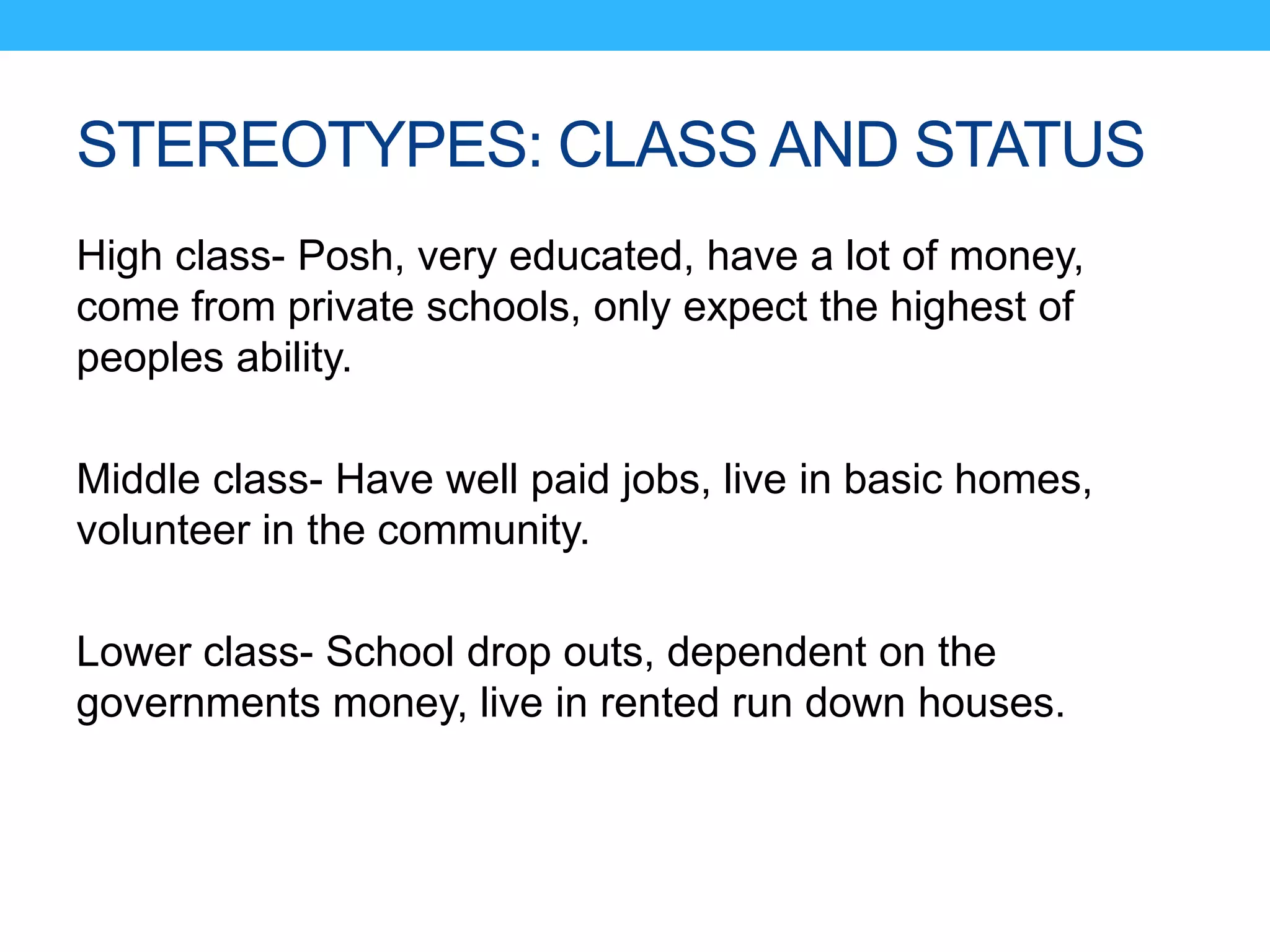 STEREOTYPES: CLASS AND STATUS

High class- Posh, very educated, have a lot of money, come from private schools, only expect the highest of peoples ability.

Middle class- Have well paid jobs, live in basic homes, volunteer in the community.

Lower class- School drop outs, dependent on the governments money, live in rented run down houses.